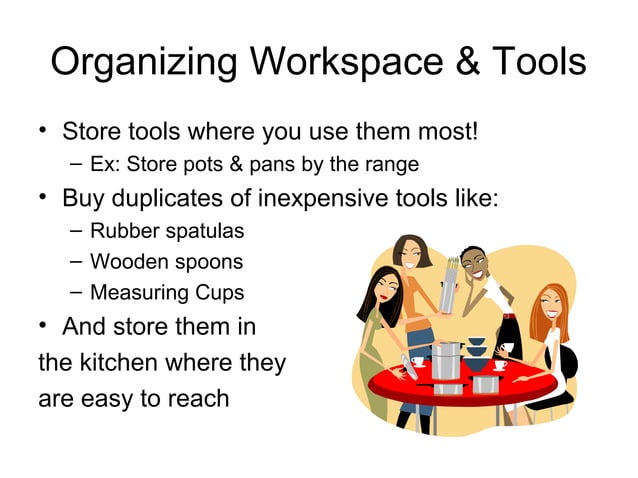 Organizing Workspace & Tools

• Store tools where you use them most!
  – Ex: Store pots & pans by the range
• Buy duplicates of inexpensive tools like:
  – Rubber spatulas
  – Wooden spoons
  – Measuring Cups
• And store them in the kitchen where they are easy to reach